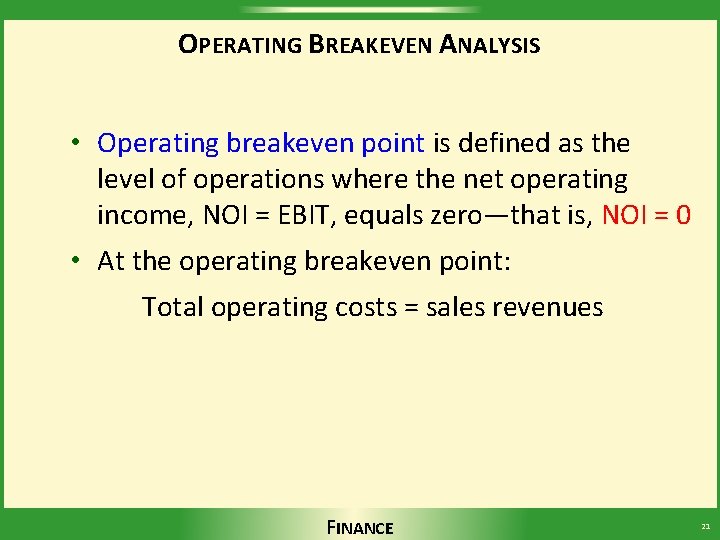 OPERATING BREAKEVEN ANALYSIS

• Operating breakeven point is defined as the level of operations where the net operating income, NOI = EBIT, equals zero—that is, NOI = 0

• At the operating breakeven point:

Total operating costs = sales revenues

FINANCE

21